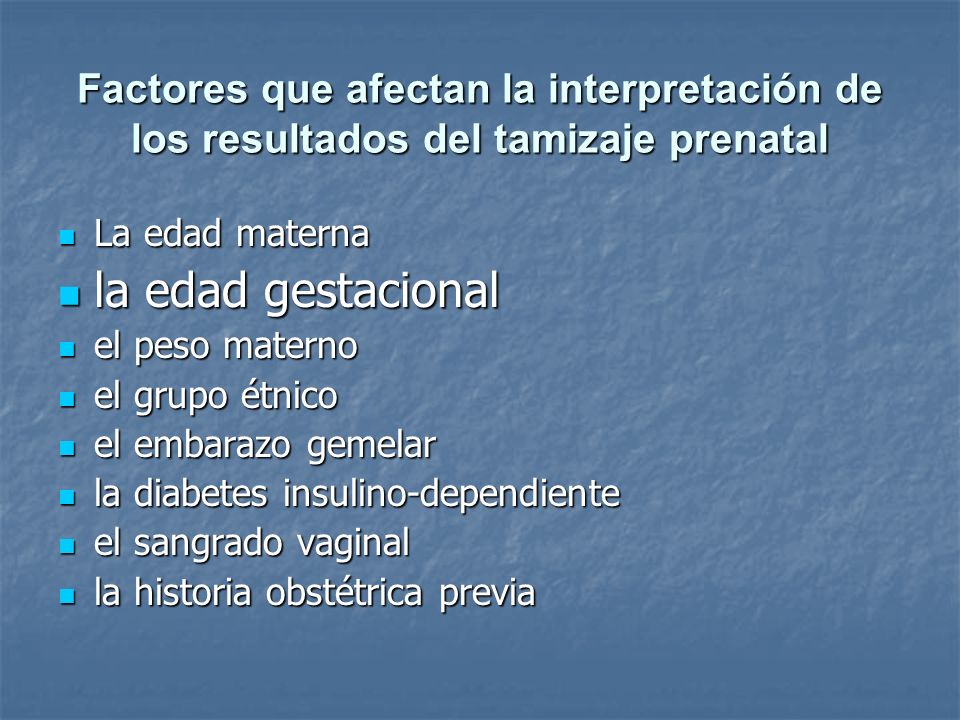 Factores que afectan la interpretación de los resultados del tamizaje prenatal

- La edad materna
- la edad gestacional
- el peso materno
- el grupo étnico
- el embarazo gemelar
- la diabetes insulino-dependiente
- el sangrado vaginal
- la historia obstétrica previa